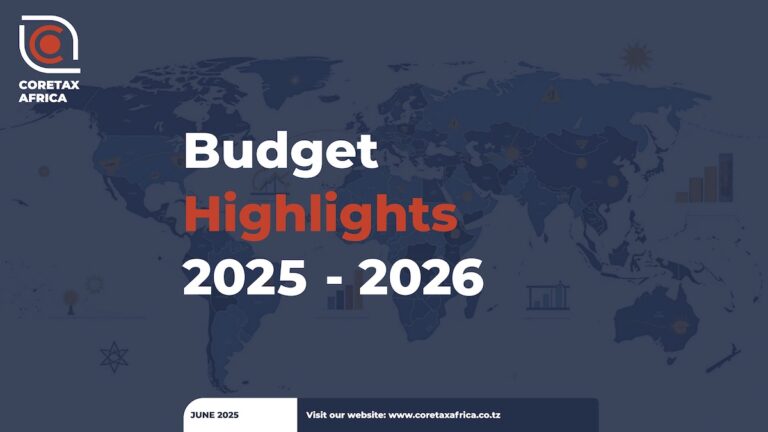 CORETAX AFRICA

Budget Highlights 2025 - 2026

JUNE 2025

Visit our website: www.coretaxafrica.co.tz